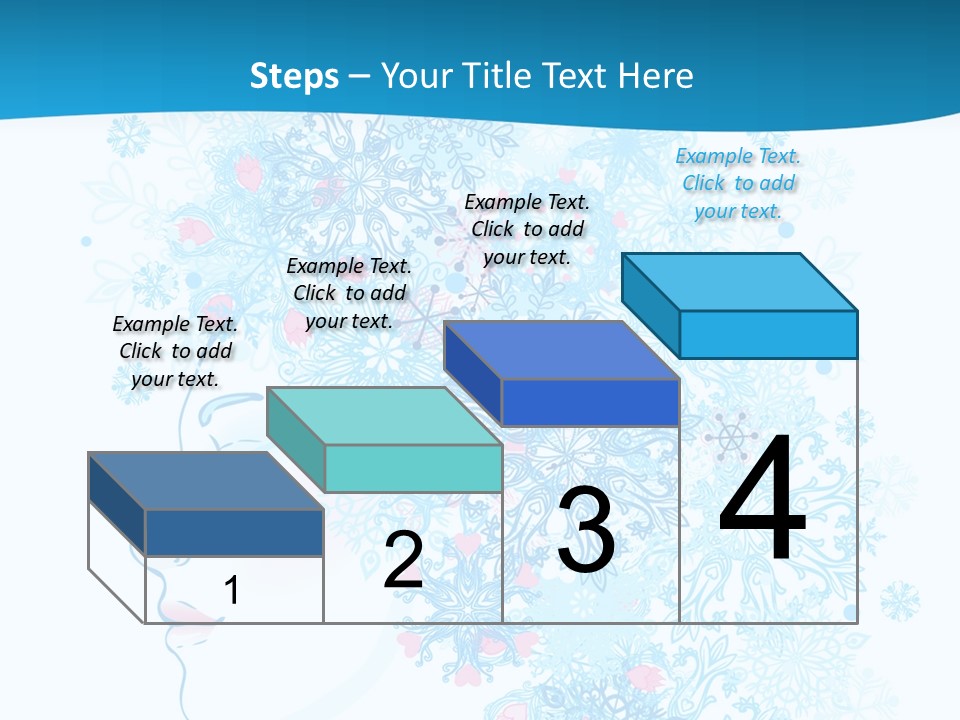 Steps – Your Title Text Here

Example Text. Click to add your text.

Example Text. Click to add your text.

Example Text. Click to add your text.

Example Text. Click to add your text.

1

2

3

4